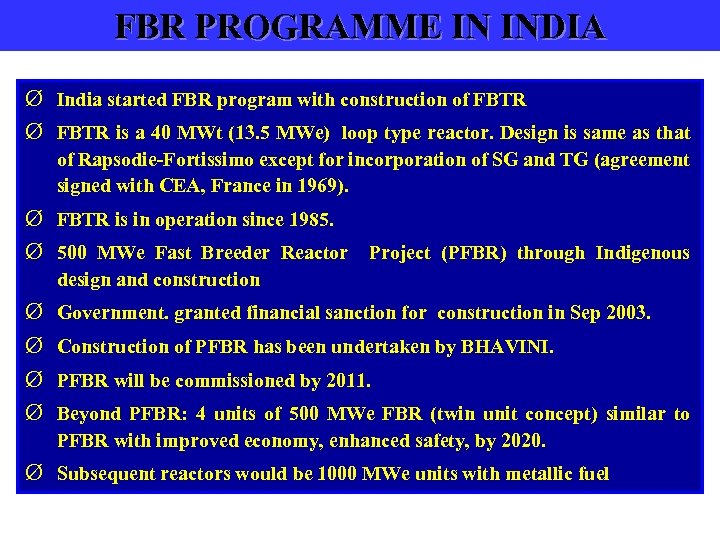 FBR PROGRAMME IN INDIA

Ø India started FBR program with construction of FBTR

Ø FBTR is a 40 MWt (13.5 MWe) loop type reactor. Design is same as that of Rapsodie-Fortissimo except for incorporation of SG and TG (agreement signed with CEA, France in 1969).

Ø FBTR is in operation since 1985.

Ø 500 MWe Fast Breeder Reactor Project (PFBR) through Indigenous design and construction

Ø Government. granted financial sanction for construction in Sep 2003.

Ø Construction of PFBR has been undertaken by BHAVINI.

Ø PFBR will be commissioned by 2011.

Ø Beyond PFBR: 4 units of 500 MWe FBR (twin unit concept) similar to PFBR with improved economy, enhanced safety, by 2020.

Ø Subsequent reactors would be 1000 MWe units with metallic fuel